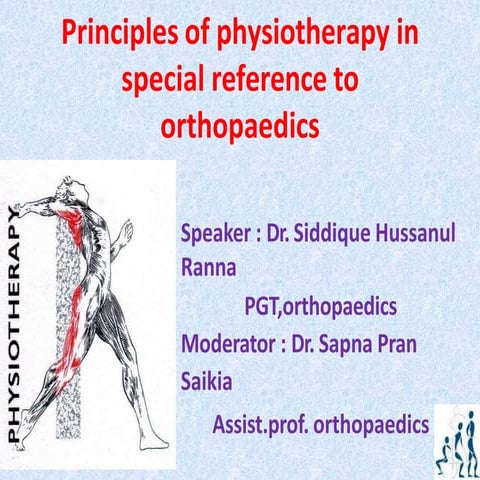 Principles of physiotherapy in special reference to orthopaedics

PHYSIOTHERAPY

Speaker : Dr. Siddique Hussanul Ranna

PGT,orthopaedics

Moderator : Dr. Sapna Pran Saikia

Assist.prof. orthopaedics